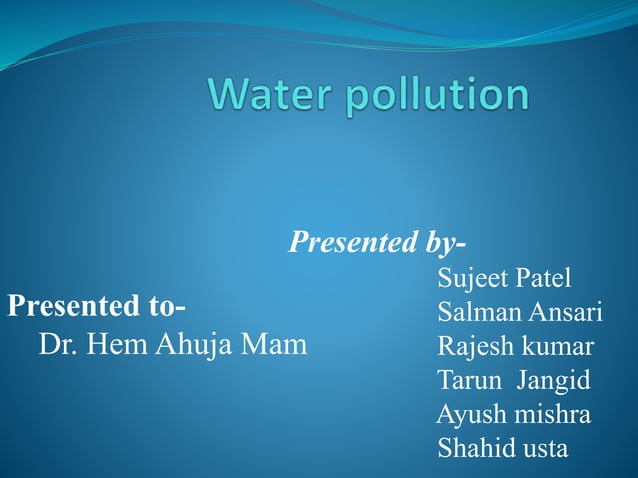 Water pollution

Presented by-
Sujeet Patel
Salman Ansari
Rajesh kumar
Tarun Jangid
Ayush mishra
Shahid usta

Presented to-
Dr. Hem Ahuja Mam